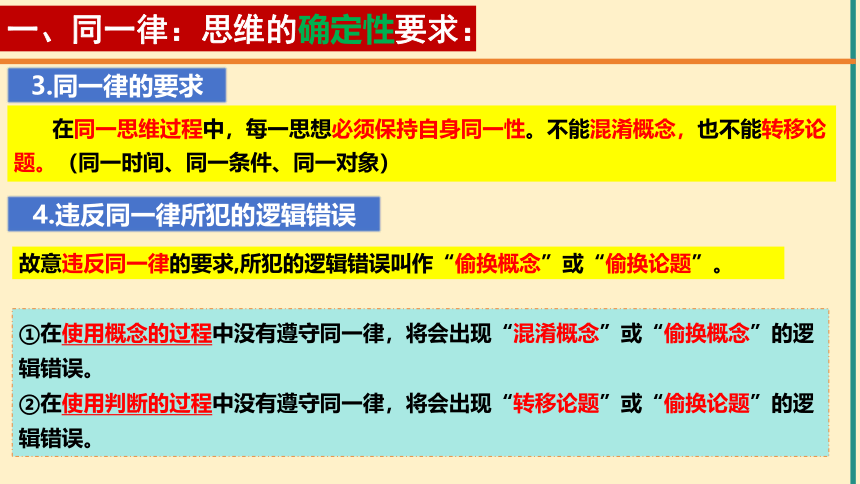 一、同一律：思维的确定性要求：

3.同一律的要求

在同一思维过程中，每一思想必须保持自身同一性。不能混淆概念，也不能转移论题。（同一时间、同一条件、同一对象）

4.违反同一律所犯的逻辑错误

故意违反同一律的要求,所犯的逻辑错误叫作“偷换概念”或“偷换论题”。

①在使用概念的过程中没有遵守同一律，将会出现“混淆概念”或“偷换概念”的逻辑错误。
②在使用判断的过程中没有遵守同一律，将会出现“转移论题”或“偷换论题”的逻辑错误。